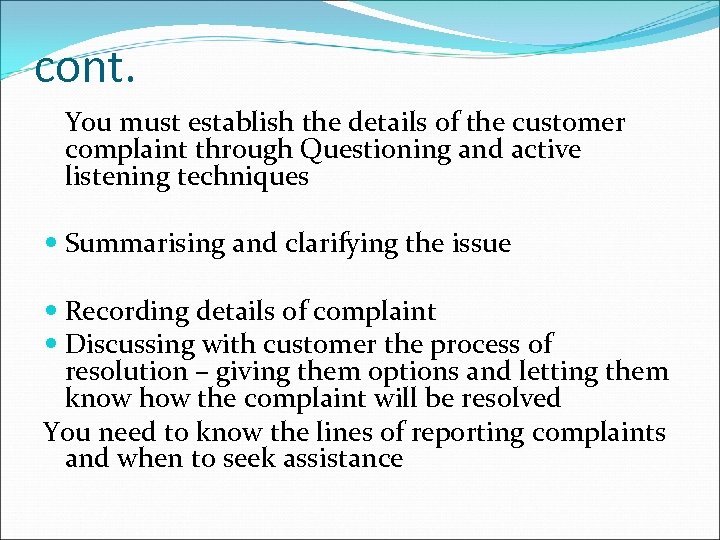 cont.

You must establish the details of the customer complaint through Questioning and active listening techniques

- Summarising and clarifying the issue

- Recording details of complaint
- Discussing with customer the process of resolution – giving them options and letting them know how the complaint will be resolved

You need to know the lines of reporting complaints and when to seek assistance